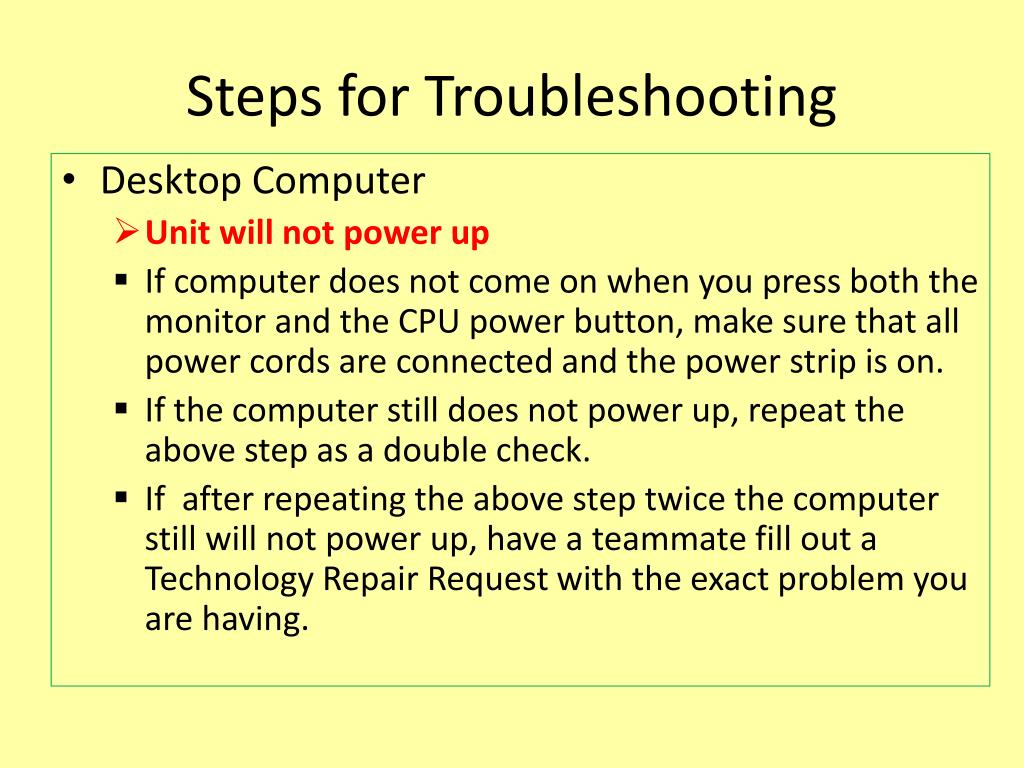 Steps for Troubleshooting

• Desktop Computer
  ➢ Unit will not power up
  ▪ If computer does not come on when you press both the monitor and the CPU power button, make sure that all power cords are connected and the power strip is on.
  ▪ If the computer still does not power up, repeat the above step as a double check.
  ▪ If  after repeating the above step twice the computer still will not power up, have a teammate fill out a Technology Repair Request with the exact problem you are having.